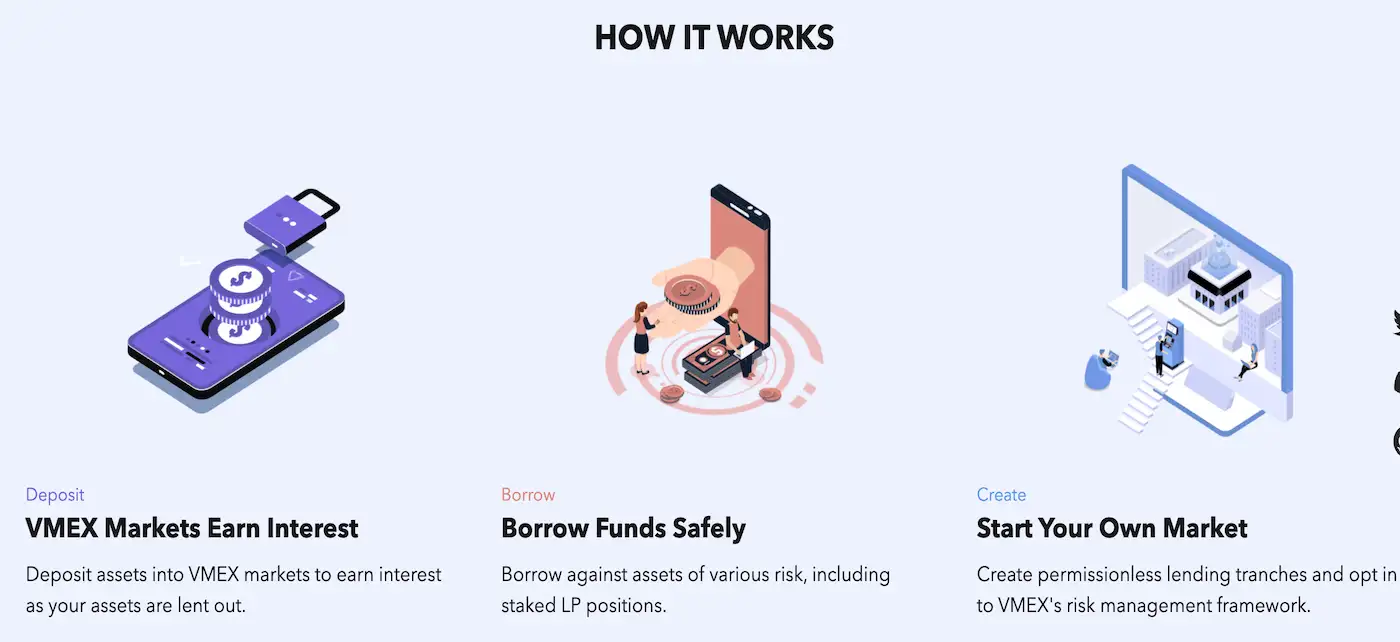 HOW IT WORKS

Deposit
VMEX Markets Earn Interest
Deposit assets into VMEX markets to earn interest as your assets are lent out.

Borrow
Borrow Funds Safely
Borrow against assets of various risk, including staked LP positions.

Create
Start Your Own Market
Create permissionless lending tranches and opt in to VMEX's risk management framework.